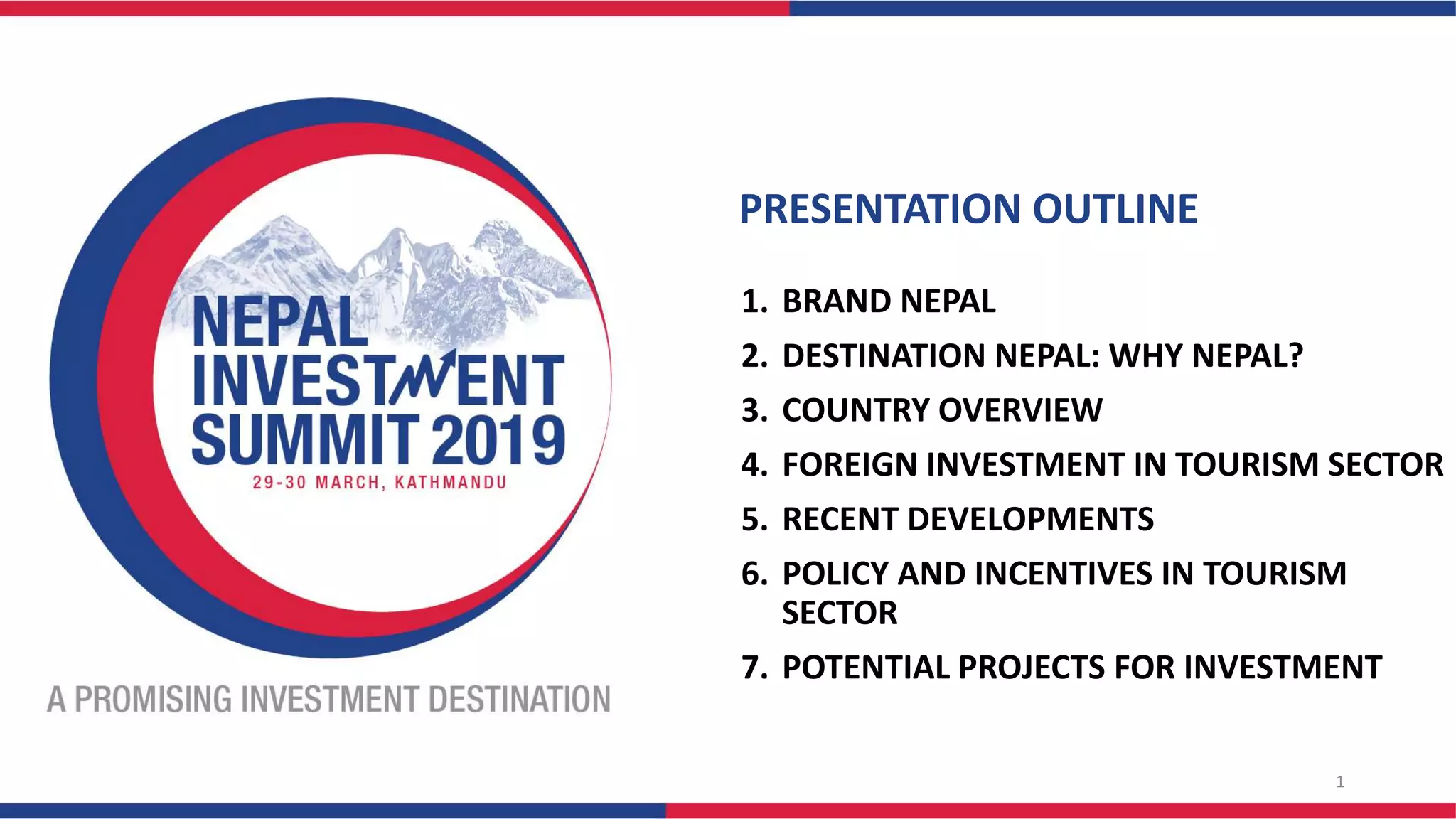 NEPAL INVESTMENT SUMMIT 2019

29-30 MARCH, KATHMANDU

A PROMISING INVESTMENT DESTINATION

PRESENTATION OUTLINE

1. BRAND NEPAL
2. DESTINATION NEPAL: WHY NEPAL?
3. COUNTRY OVERVIEW
4. FOREIGN INVESTMENT IN TOURISM SECTOR
5. RECENT DEVELOPMENTS
6. POLICY AND INCENTIVES IN TOURISM SECTOR
7. POTENTIAL PROJECTS FOR INVESTMENT

1